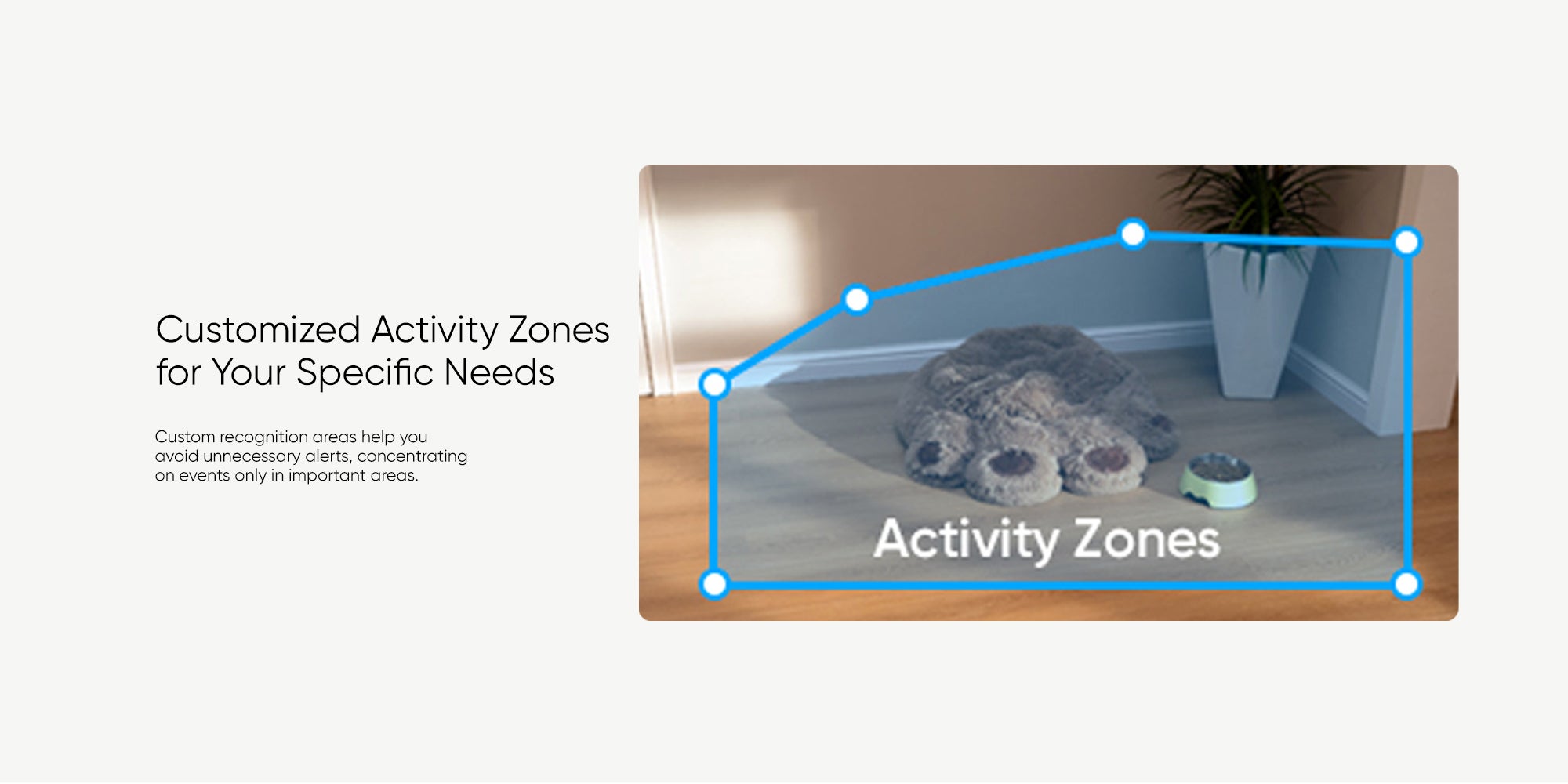 Customized Activity Zones for Your Specific Needs

Custom recognition areas help you avoid unnecessary alerts, concentrating on events only in important areas.

Activity Zones